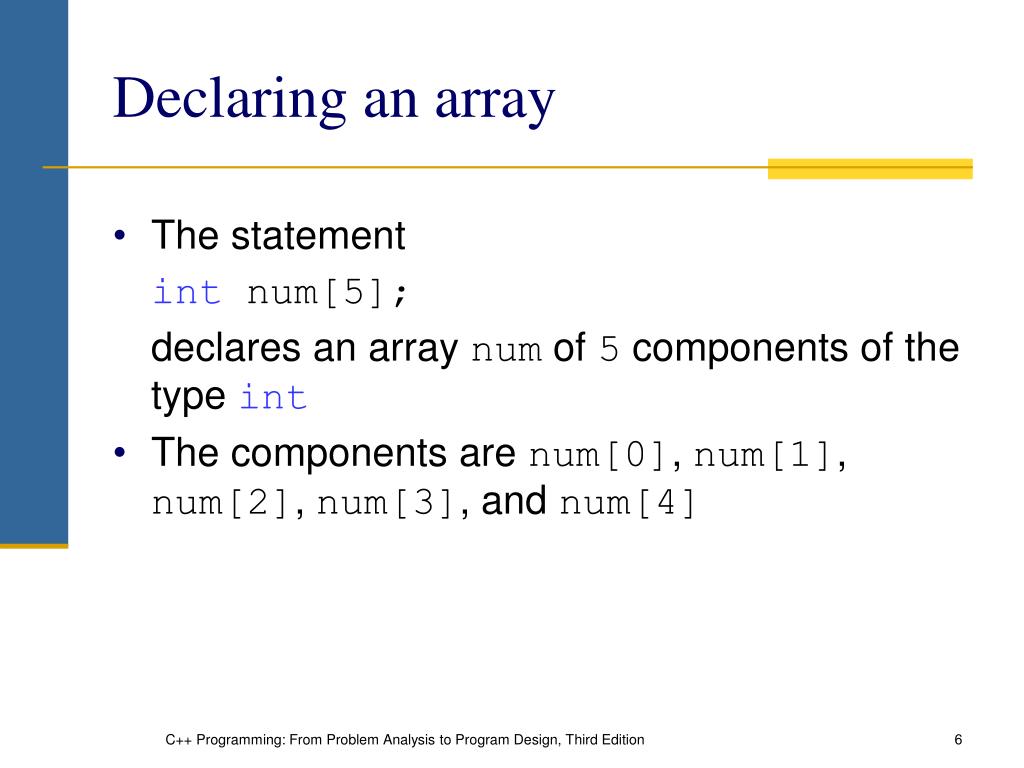 Declaring an array

• The statement

int num[5];

declares an array num of 5 components of the type int

• The components are num[0], num[1], num[2], num[3], and num[4]

C++ Programming: From Problem Analysis to Program Design, Third Edition

6